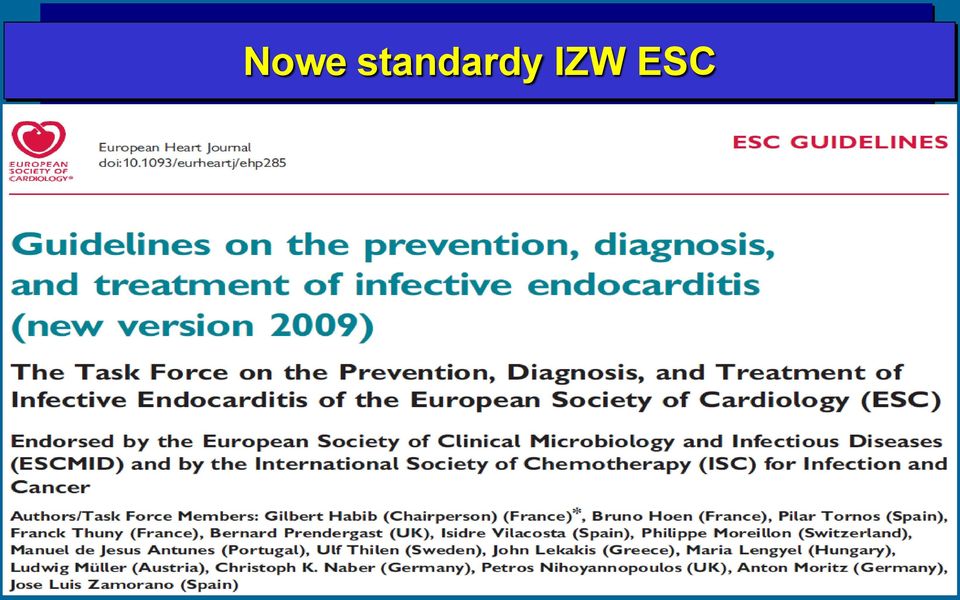 Nowe standardy IZW ESC

EUROPEAN SOCIETY OF CARDIOLOGY®

European Heart Journal
doi:10.1093/eurheartj/ehp285

ESC GUIDELINES

Guidelines on the prevention, diagnosis, and treatment of infective endocarditis (new version 2009)

The Task Force on the Prevention, Diagnosis, and Treatment of Infective Endocarditis of the European Society of Cardiology (ESC)

Endorsed by the European Society of Clinical Microbiology and Infectious Diseases (ESCMID) and by the International Society of Chemotherapy (ISC) for Infection and Cancer

Authors/Task Force Members: Gilbert Habib (Chairperson) (France)*, Bruno Hoen (France), Pilar Tornos (Spain), Franck Thuny (France), Bernard Prendergast (UK), Isidre Vilacosta (Spain), Philippe Moreillon (Switzerland), Manuel de Jesus Antunes (Portugal), Ulf Thilen (Sweden), John Lekakis (Greece), Maria Lengyel (Hungary), Ludwig Müller (Austria), Christoph K. Naber (Germany), Petros Nihoyannopoulos (UK), Anton Moritz (Germany), Jose Luis Zamorano (Spain)